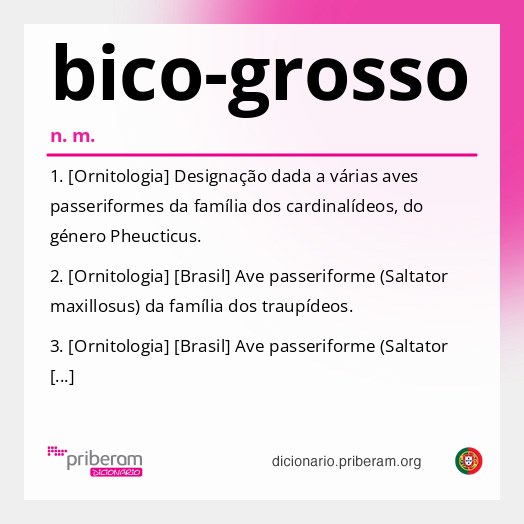 bico-grosso

n. m.

1. [Ornitologia] Designação dada a várias aves passeriformes da família dos cardinalídeos, do género Pheucticus.

2. [Ornitologia] [Brasil] Ave passeriforme (Saltator maxillosus) da família dos traupídeos.

3. [Ornitologia] [Brasil] Ave passeriforme (Saltator [...]

priberam DICIONÁRIO

dicionario.priberam.org